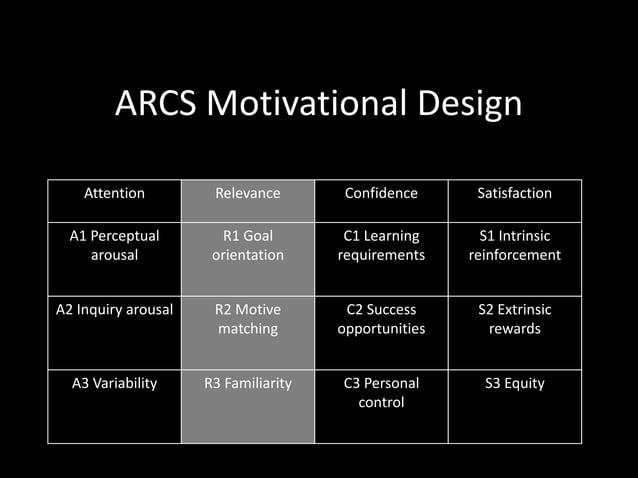 ARCS Motivational Design

| Attention | Relevance | Confidence | Satisfaction |
|---|---|---|---|
| A1 Perceptual arousal | R1 Goal orientation | C1 Learning requirements | S1 Intrinsic reinforcement |
| A2 Inquiry arousal | R2 Motive matching | C2 Success opportunities | S2 Extrinsic rewards |
| A3 Variability | R3 Familiarity | C3 Personal control | S3 Equity |